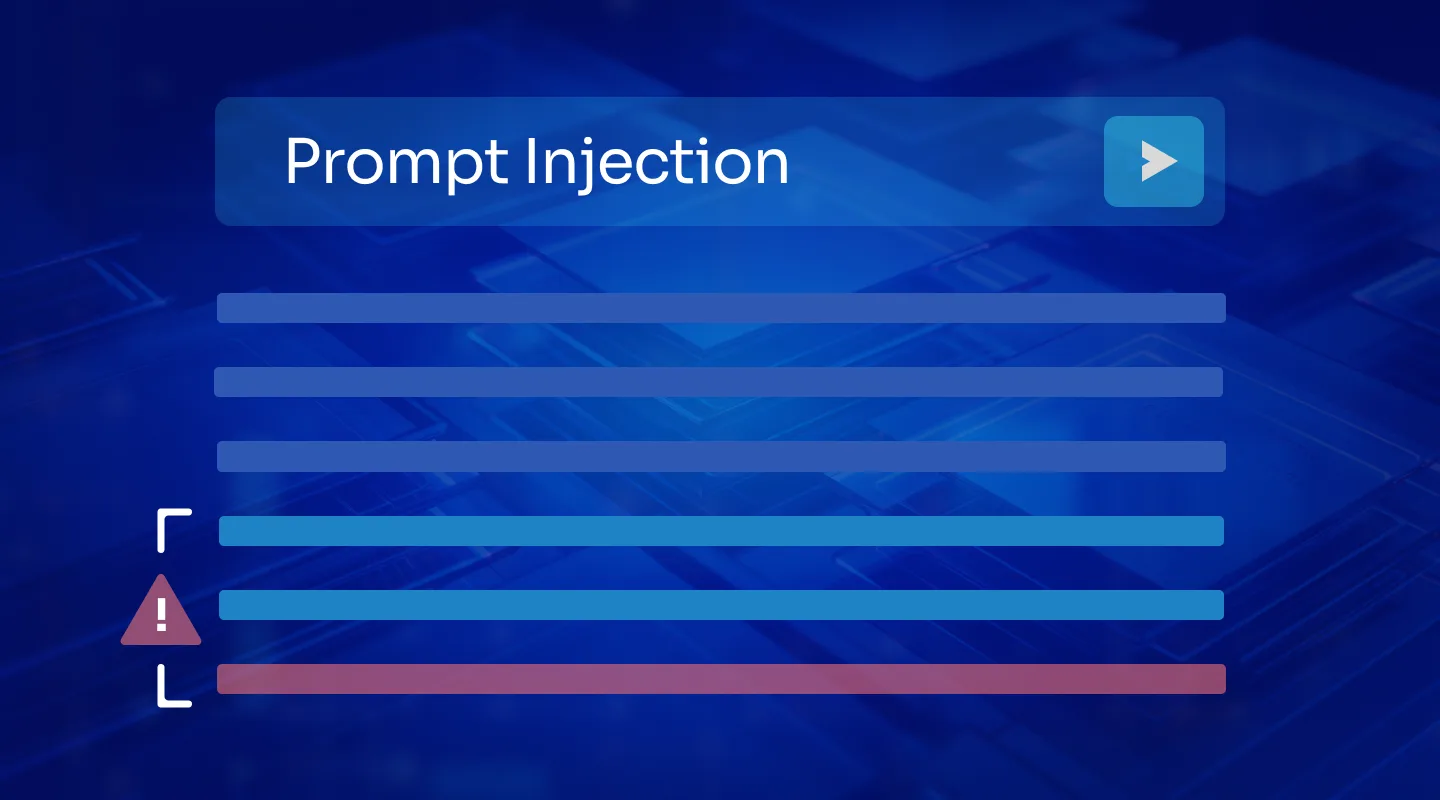 Prompt Injection